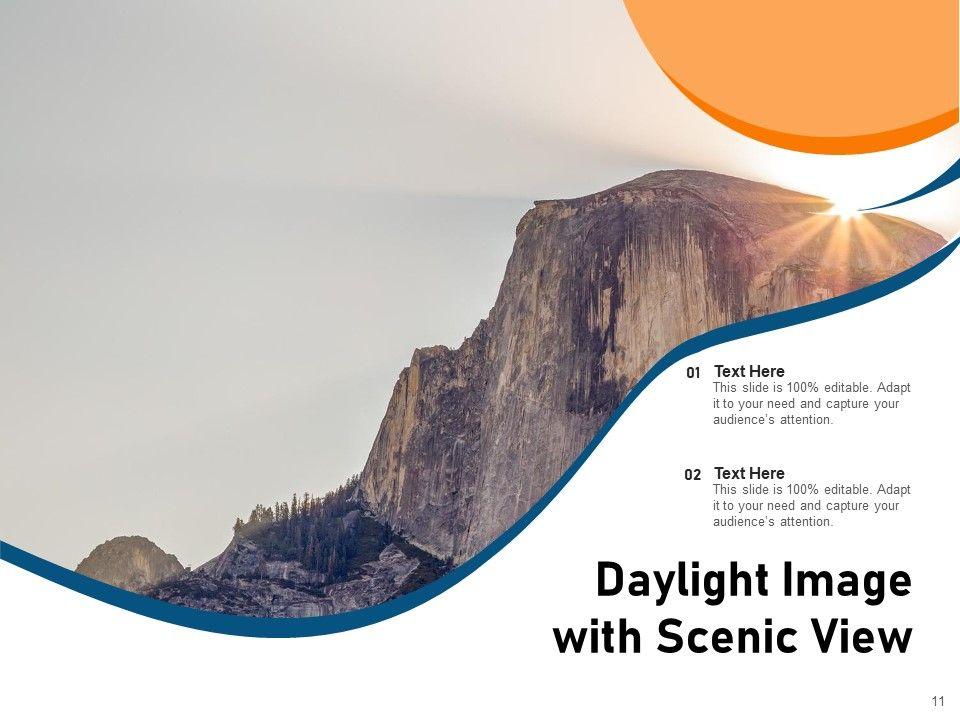 01 Text Here
This slide is 100% editable. Adapt it to your need and capture your audience's attention.

02 Text Here
This slide is 100% editable. Adapt it to your need and capture your audience's attention.

Daylight Image with Scenic View

11